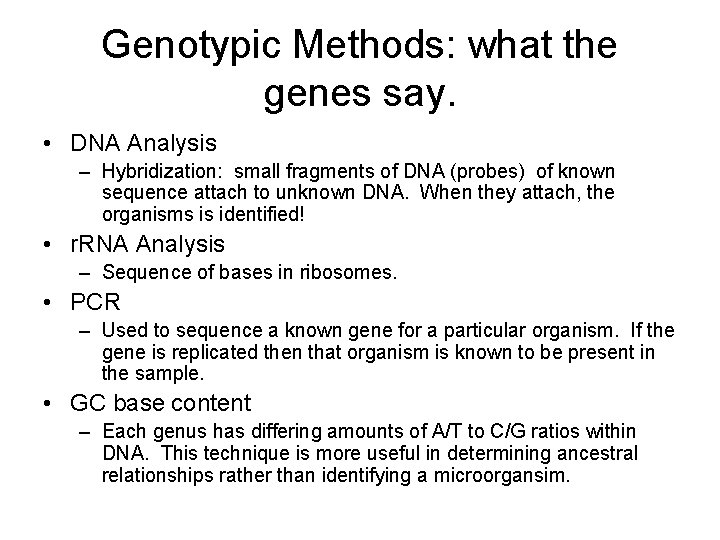 Genotypic Methods: what the genes say.

• DNA Analysis
– Hybridization: small fragments of DNA (probes) of known sequence attach to unknown DNA. When they attach, the organisms is identified!

• rRNA Analysis
– Sequence of bases in ribosomes.

• PCR
– Used to sequence a known gene for a particular organism. If the gene is replicated then that organism is known to be present in the sample.

• GC base content
– Each genus has differing amounts of A/T to C/G ratios within DNA. This technique is more useful in determining ancestral relationships rather than identifying a microorgansim.